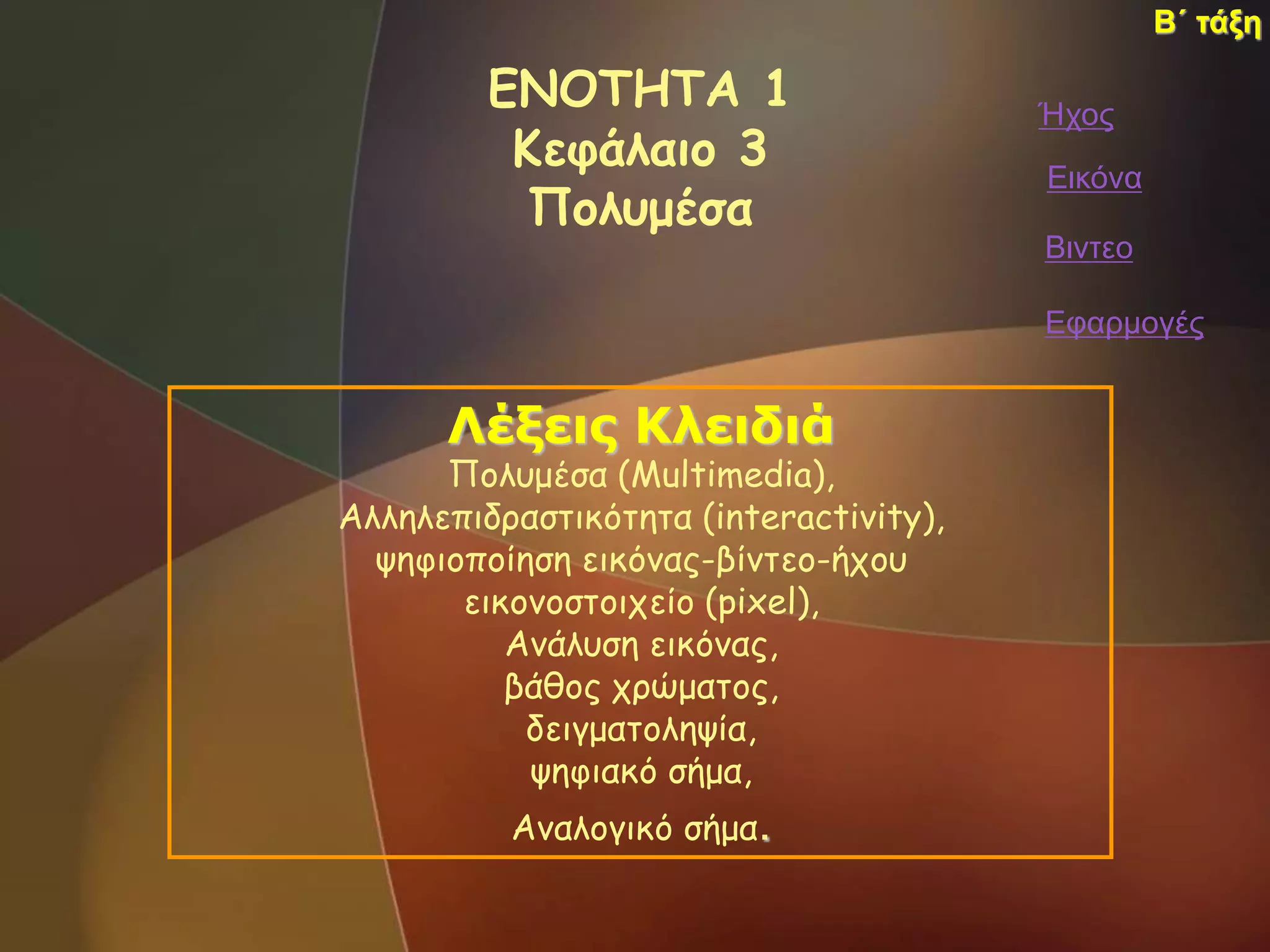 Β΄ τάξη

ΕΝΟΤΗΤΑ 1
Κεφάλαιο 3
Πολυμέσα

Ήχος

Εικόνα

Βιντεο

Εφαρμογές

Λέξεις Κλειδιά
Πολυμέσα (Multimedia),
Αλληλεπιδραστικότητα (interactivity),
ψηφιοποίηση εικόνας-βίντεο-ήχου
εικονοστοιχείο (pixel),
Ανάλυση εικόνας,
βάθος χρώματος,
δειγματοληψία,
ψηφιακό σήμα,
Αναλογικό σήμα.